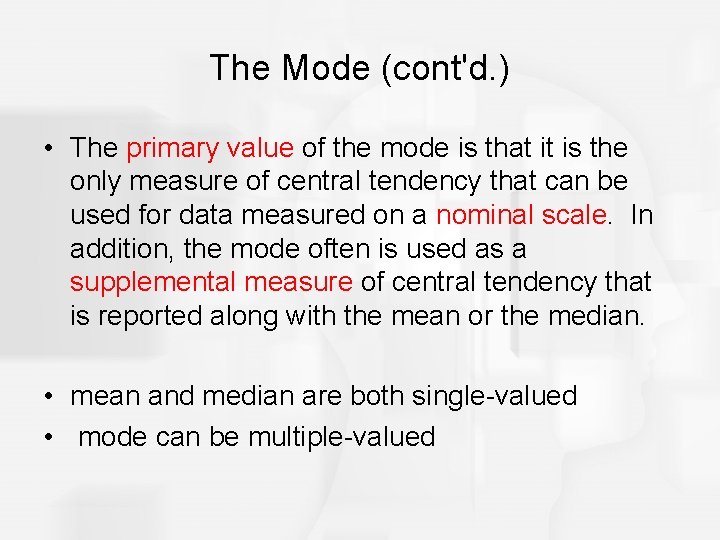 The Mode (cont'd.)

• The primary value of the mode is that it is the only measure of central tendency that can be used for data measured on a nominal scale. In addition, the mode often is used as a supplemental measure of central tendency that is reported along with the mean or the median.

• mean and median are both single-valued
• mode can be multiple-valued